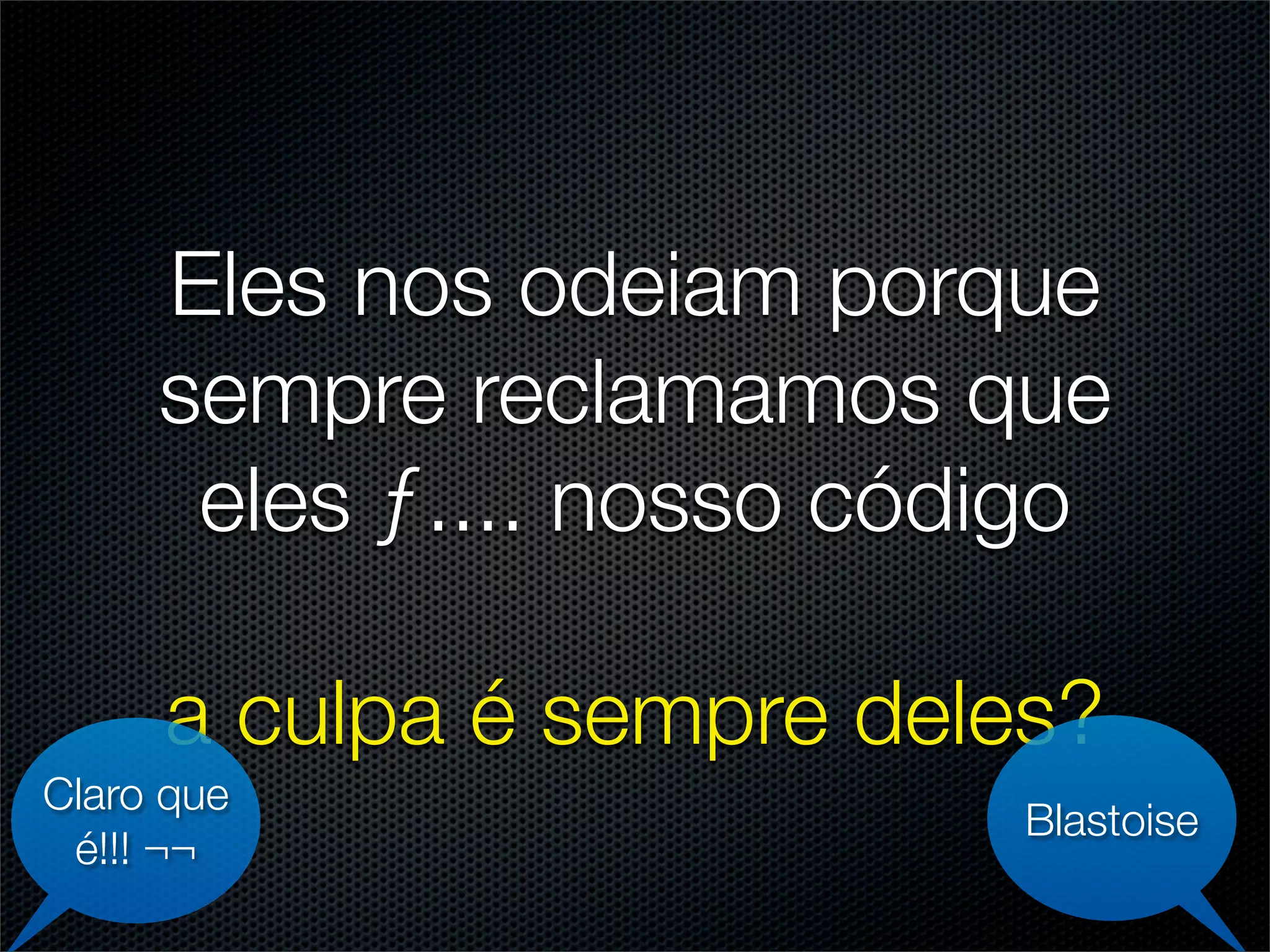 Eles nos odeiam porque sempre reclamamos que eles ƒ.... nosso código

a culpa é sempre deles?

Claro que é!!! ¬¬

Blastoise